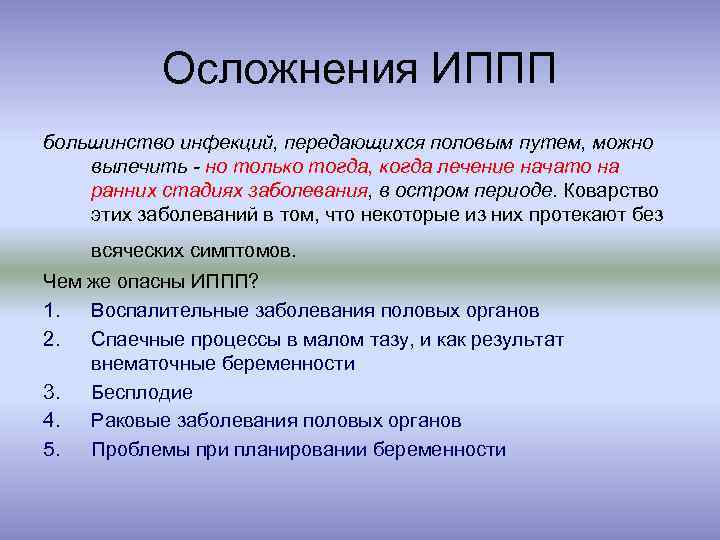 Осложнения ИППП

большинство инфекций, передающихся половым путем, можно вылечить - но только тогда, когда лечение начато на ранних стадиях заболевания, в остром периоде. Коварство этих заболеваний в том, что некоторые из них протекают без всяческих симптомов.

Чем же опасны ИППП?
1. Воспалительные заболевания половых органов
2. Спаечные процессы в малом тазу, и как результат внематочные беременности
3. Бесплодие
4. Раковые заболевания половых органов
5. Проблемы при планировании беременности